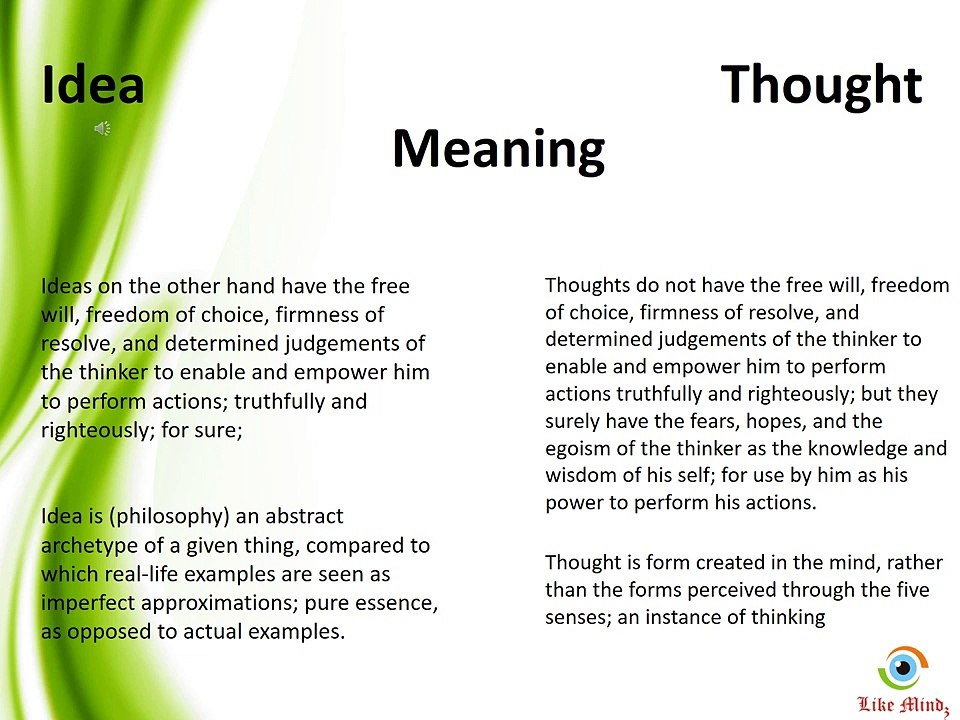 Idea

Thought

Meaning

Ideas on the other hand have the free will, freedom of choice, firmness of resolve, and determined judgements of the thinker to enable and empower him to perform actions; truthfully and righteously; for sure;

Idea is (philosophy) an abstract archetype of a given thing, compared to which real-life examples are seen as imperfect approximations; pure essence, as opposed to actual examples.

Thoughts do not have the free will, freedom of choice, firmness of resolve, and determined judgements of the thinker to enable and empower him to perform actions truthfully and righteously; but they surely have the fears, hopes, and the egoism of the thinker as the knowledge and wisdom of his self; for use by him as his power to perform his actions.

Thought is form created in the mind, rather than the forms perceived through the five senses; an instance of thinking

Like Mindz